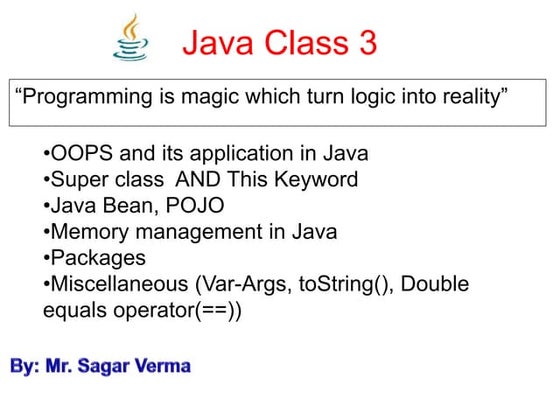 Java Class 3

“Programming is magic which turn logic into reality”

•OOPS and its application in Java
•Super class AND This Keyword
•Java Bean, POJO
•Memory management in Java
•Packages
•Miscellaneous (Var-Args, toString(), Double equals operator(==))

By: Mr. Sagar Verma